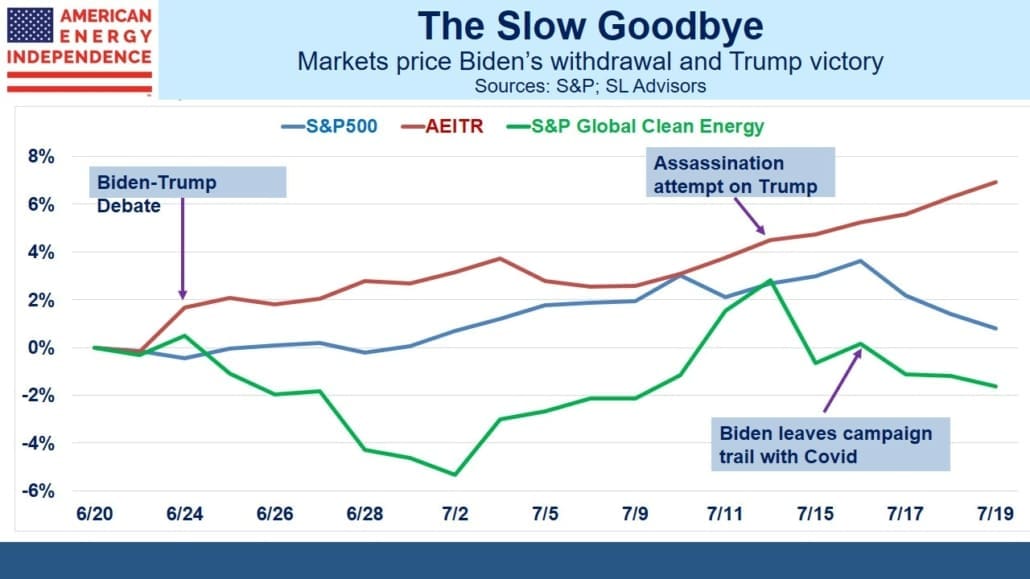 AMERICAN ENERGY INDEPENDENCE

The Slow Goodbye

Markets price Biden's withdrawal and Trump victory

Sources: S&P; SL Advisors

S&P500 AEITR S&P Global Clean Energy

8%
6%
4%
2%
0%
-2%
-4%
-6%

Biden-Trump Debate

Assassination attempt on Trump

Biden leaves campaign trail with Covid

6/20 6/24 6/26 6/28 7/2 7/5 7/9 7/11 7/15 7/17 7/19